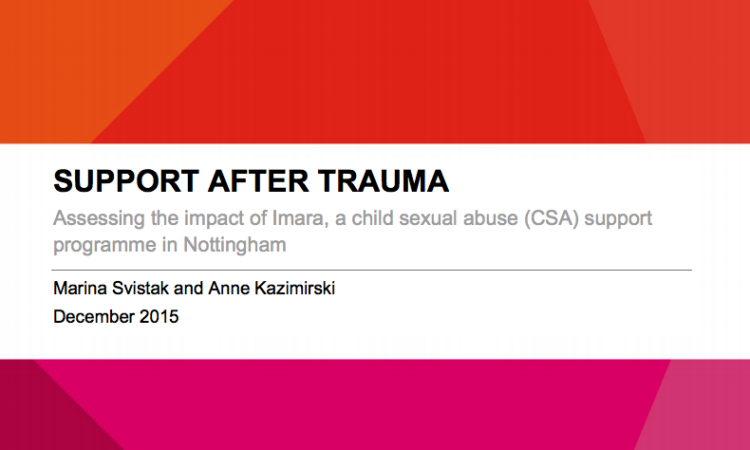 SUPPORT AFTER TRAUMA

Assessing the impact of Imara, a child sexual abuse (CSA) support programme in Nottingham

Marina Svistak and Anne Kazimirski

December 2015